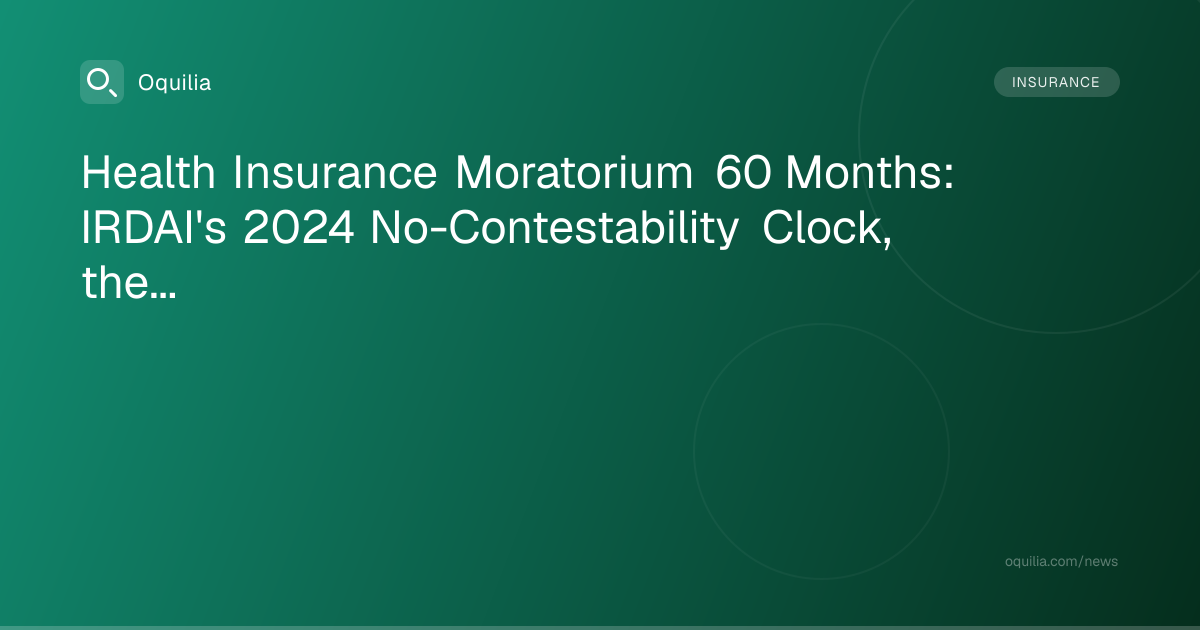 Oquilia

INSURANCE

Health Insurance Moratorium 60 Months: IRDAI's 2024 No-Contestability Clock, the...

oquilia.com/news